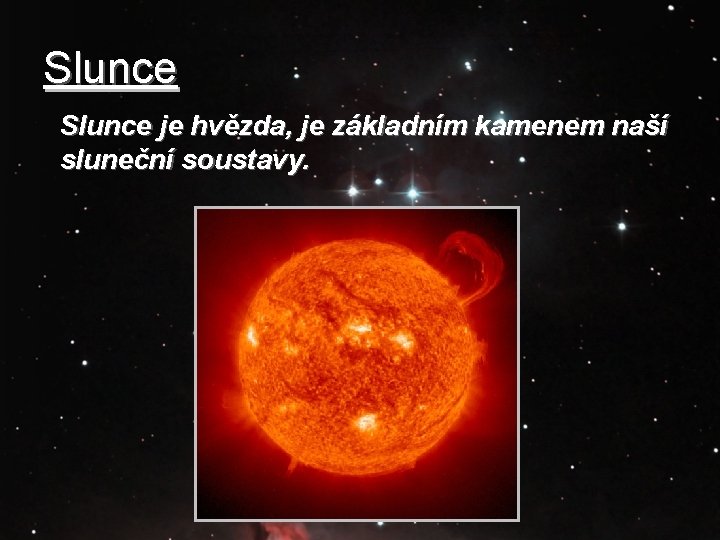 Slunce

Slunce je hvězda, je základním kamenem naší sluneční soustavy.